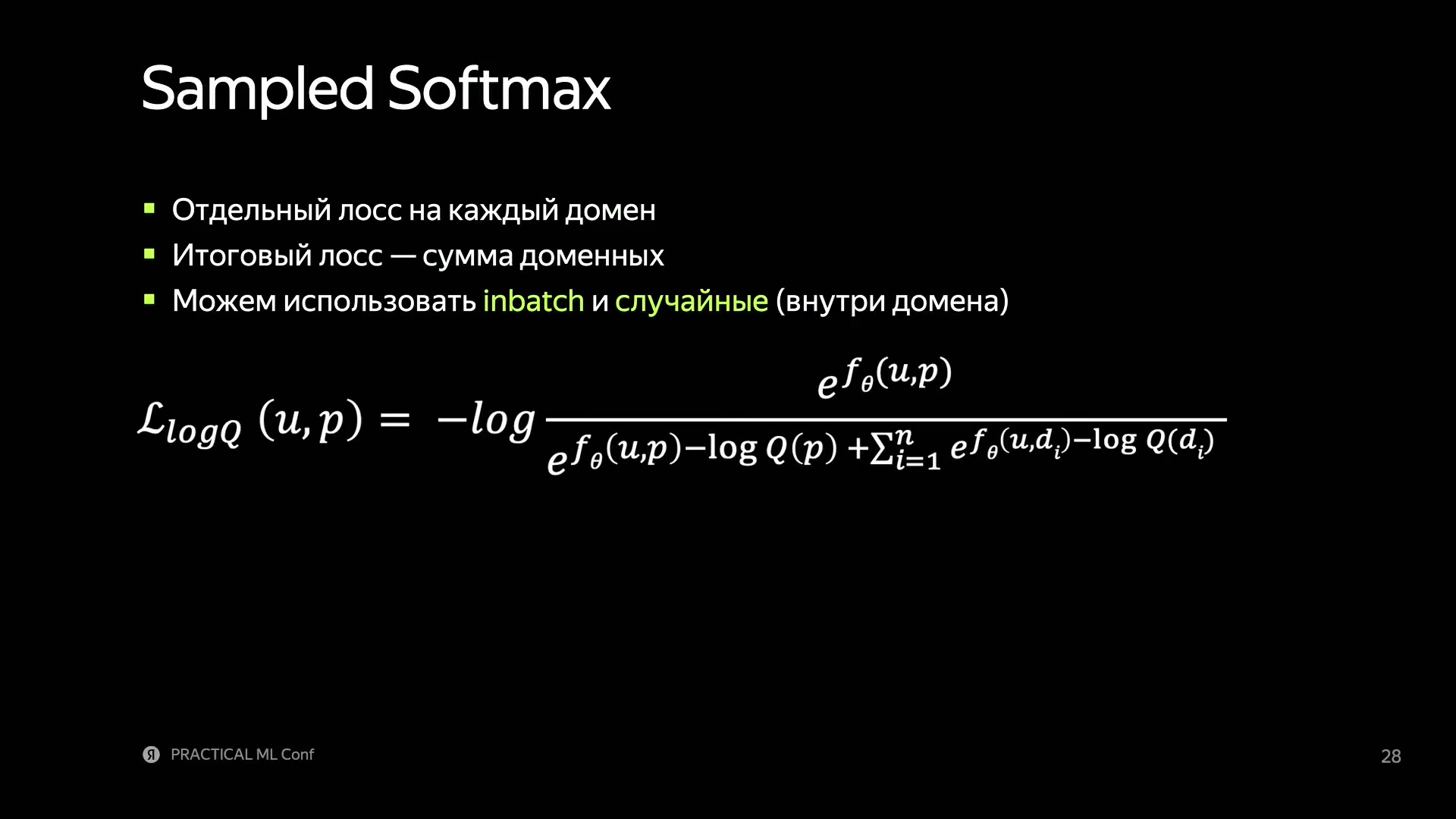 Sampled Softmax

• Отдельный лосс на каждый домен
• Итоговый лосс — сумма доменных
• Можем использовать inbatch и случайные (внутри домена)

$\mathcal{L}_{logQ}(u,p) = -log \frac{e^{f_\theta(u,p)}}{e^{f_\theta(u,p)-\log Q(p)} + \sum_{i=1}^{n} e^{f_\theta(u,d_i)-\log Q(d_i)}}$

Я PRACTICAL ML Conf

28